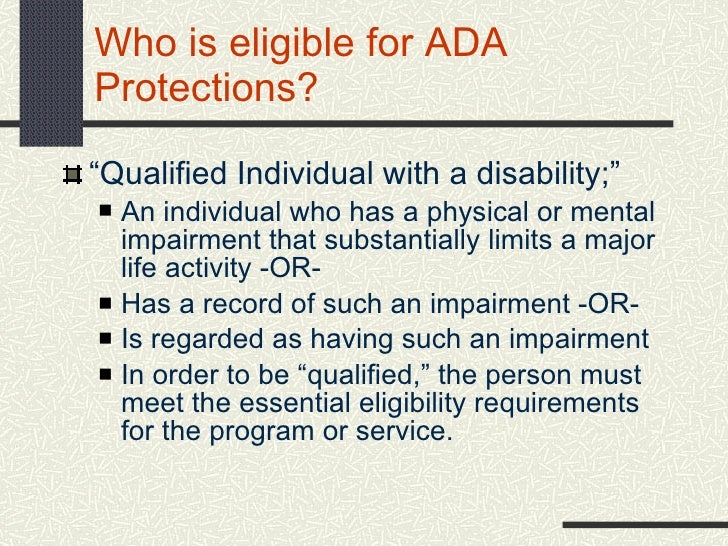 Who is eligible for ADA Protections?

“Qualified Individual with a disability;”

An individual who has a physical or mental impairment that substantially limits a major life activity -OR-

Has a record of such an impairment -OR-

Is regarded as having such an impairment

In order to be “qualified,” the person must meet the essential eligibility requirements for the program or service.